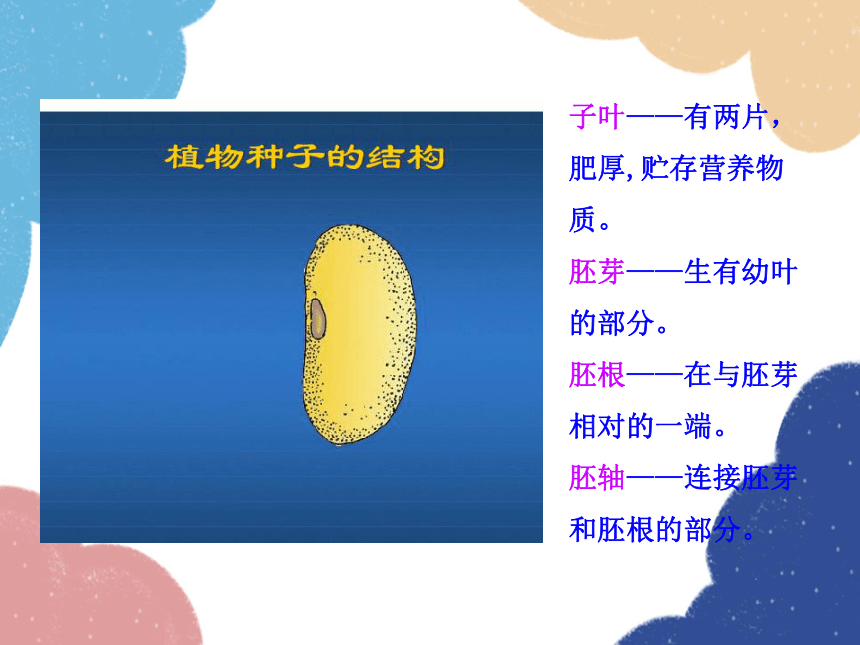 植物种子的结构

子叶——有两片，肥厚,贮存营养物质。

胚芽——生有幼叶的部分。

胚根——在与胚芽相对的一端。

胚轴——连接胚芽和胚根的部分。